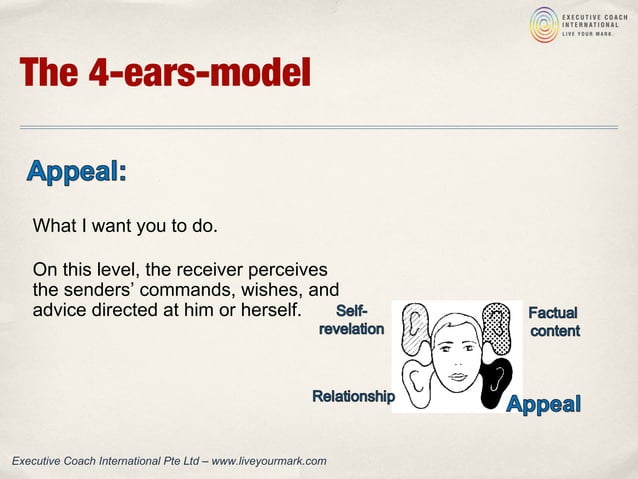 EXECUTIVE COACH INTERNATIONAL
LIVE YOUR MARK.

The 4-ears-model

Appeal:

What I want you to do.

On this level, the receiver perceives the senders' commands, wishes, and advice directed at him or herself.

Self-revelation

Factual content

Relationship

Appeal

Executive Coach International Pte Ltd – www.liveyourmark.com